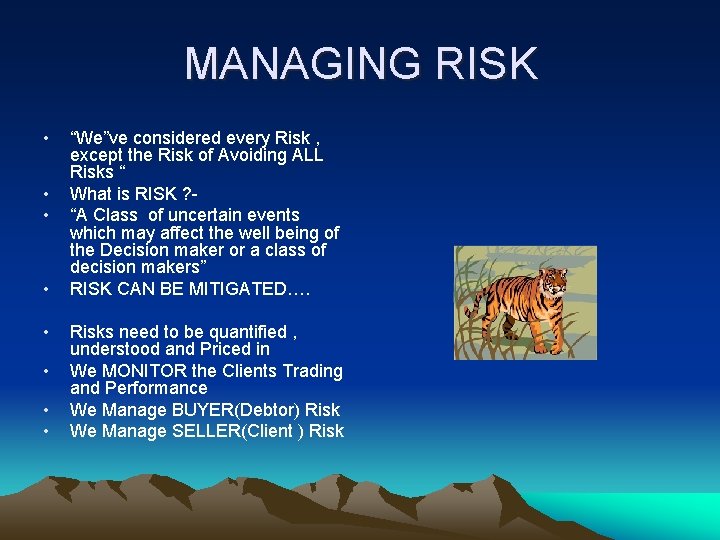 MANAGING RISK

• "We"ve considered every Risk , except the Risk of Avoiding ALL Risks "
• What is RISK ?-
• "A Class of uncertain events which may affect the well being of the Decision maker or a class of decision makers"
• RISK CAN BE MITIGATED….

• Risks need to be quantified , understood and Priced in
• We MONITOR the Clients Trading and Performance
• We Manage BUYER(Debtor) Risk
• We Manage SELLER(Client ) Risk